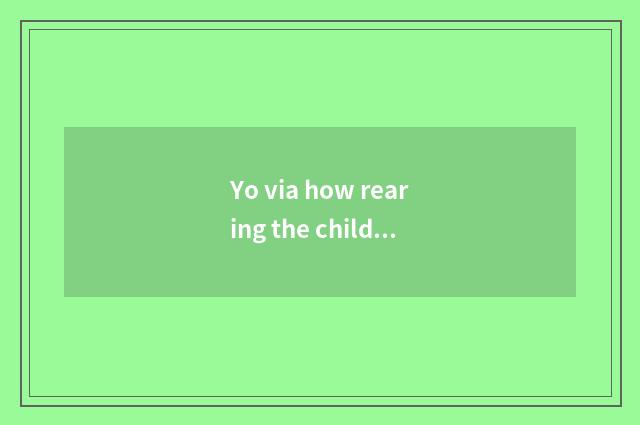 Yo via how rear
ing the child...